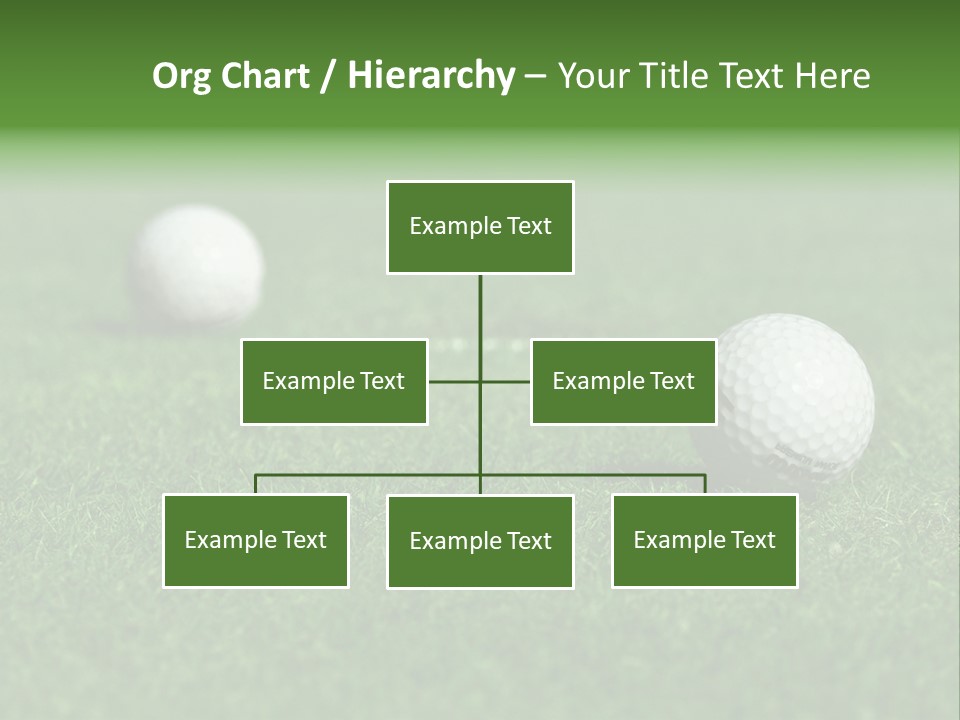 Org Chart / Hierarchy – Your Title Text Here

Example Text

Example Text

Example Text

Example Text

Example Text

Example Text